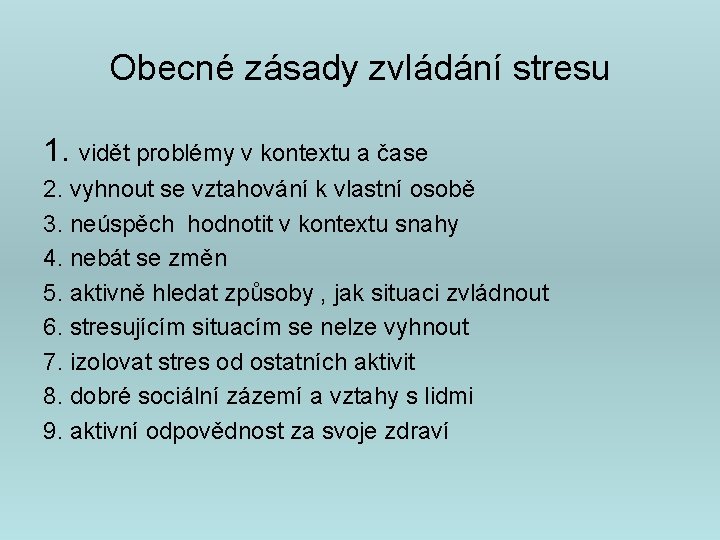 Obecné zásady zvládání stresu

1. vidět problémy v kontextu a čase
2. vyhnout se vztahování k vlastní osobě
3. neúspěch hodnotit v kontextu snahy
4. nebát se změn
5. aktivně hledat způsoby , jak situaci zvládnout
6. stresujícím situacím se nelze vyhnout
7. izolovat stres od ostatních aktivit
8. dobré sociální zázemí a vztahy s lidmi
9. aktivní odpovědnost za svoje zdraví